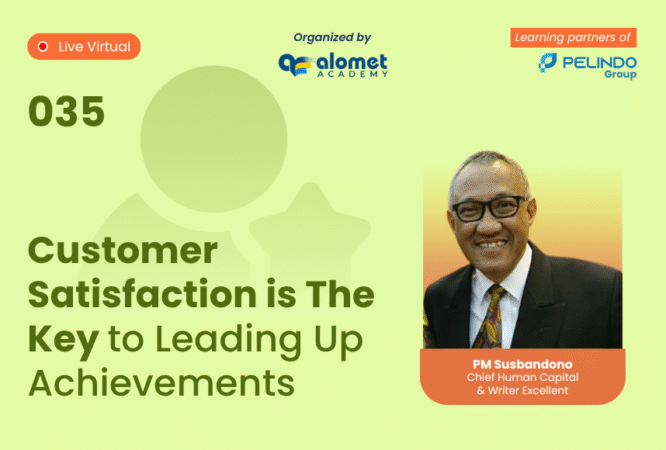 Live Virtual

Organized by

alomet ACADEMY

Learning partners of

PELINDO Group

035

Customer Satisfaction is The Key to Leading Up Achievements

PM Susbandono
Chief Human Capital
& Writer Excellent